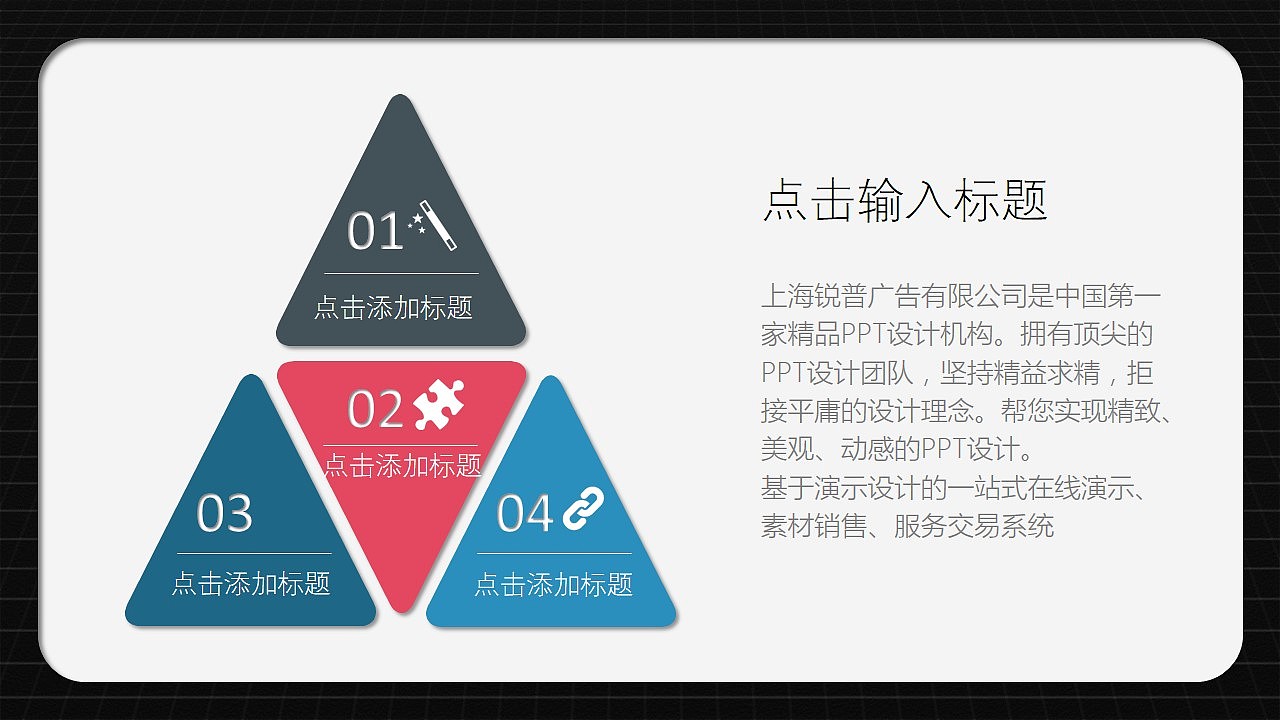 01
点击添加标题

02
点击添加标题

03
点击添加标题

04
点击添加标题

点击输入标题

上海锐普广告有限公司是中国第一家精品PPT设计机构。拥有顶尖的PPT设计团队，坚持精益求精，拒接平庸的设计理念。帮您实现精致、美观、动感的PPT设计。
基于演示设计的一站式在线演示、素材销售、服务交易系统